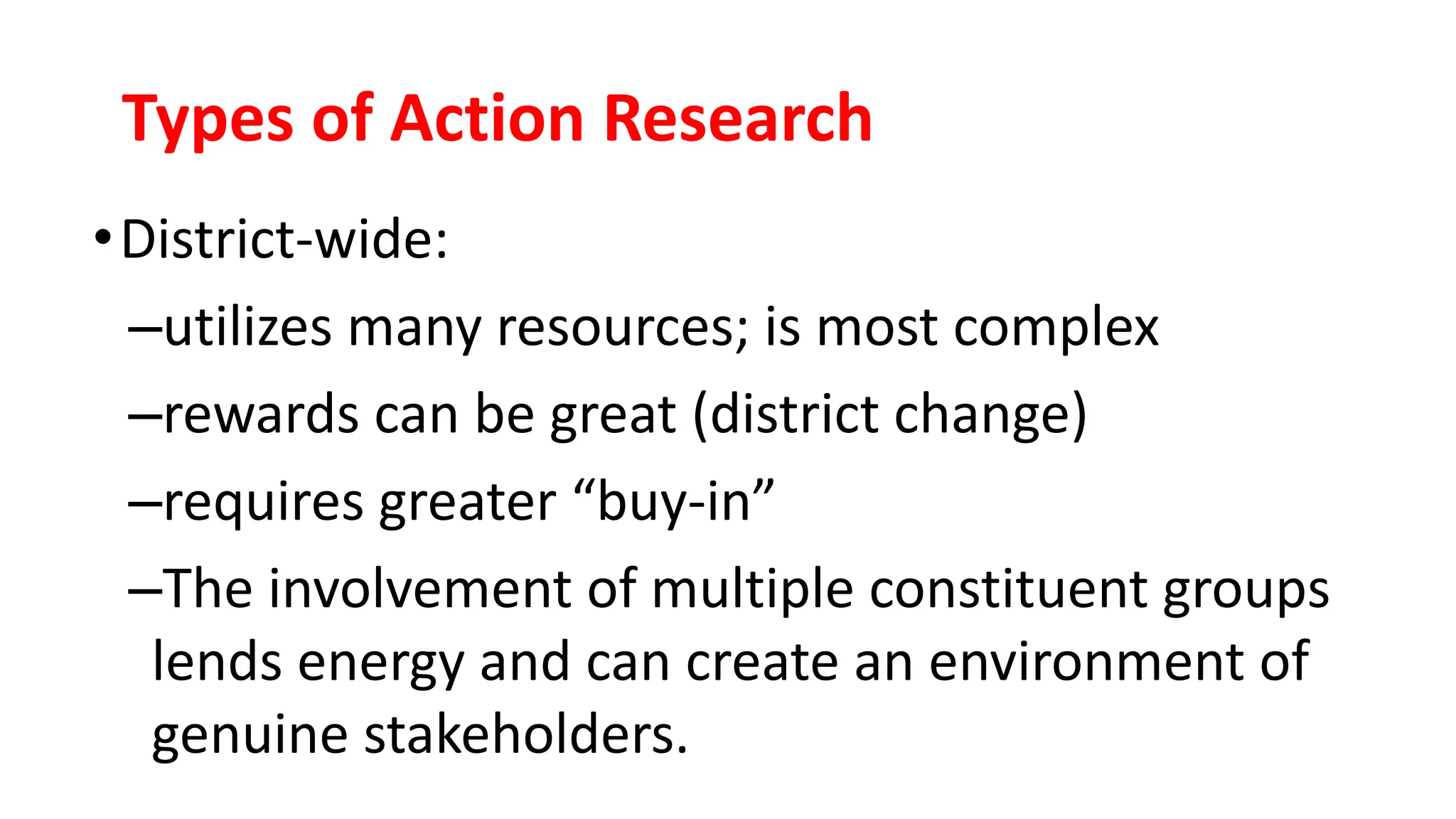 Types of Action Research

• District-wide:

–utilizes many resources; is most complex

–rewards can be great (district change)

–requires greater “buy-in”

–The involvement of multiple constituent groups lends energy and can create an environment of genuine stakeholders.